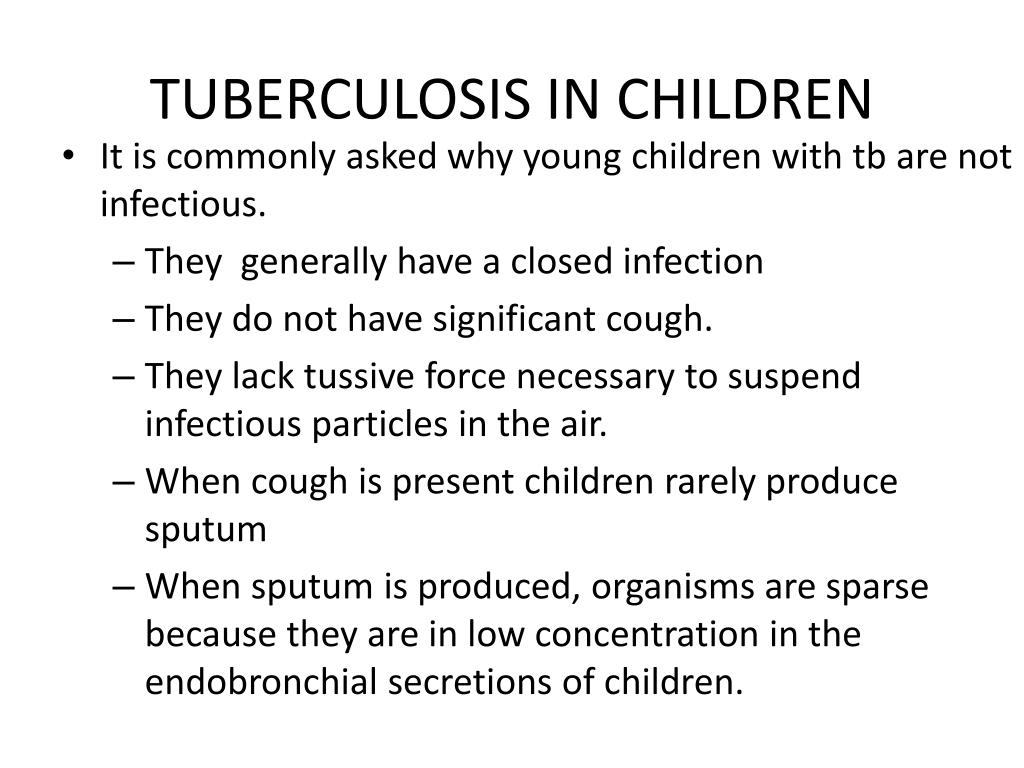 TUBERCULOSIS IN CHILDREN

• It is commonly asked why young children with tb are not infectious.
– They generally have a closed infection
– They do not have significant cough.
– They lack tussive force necessary to suspend infectious particles in the air.
– When cough is present children rarely produce sputum
– When sputum is produced, organisms are sparse because they are in low concentration in the endobronchial secretions of children.